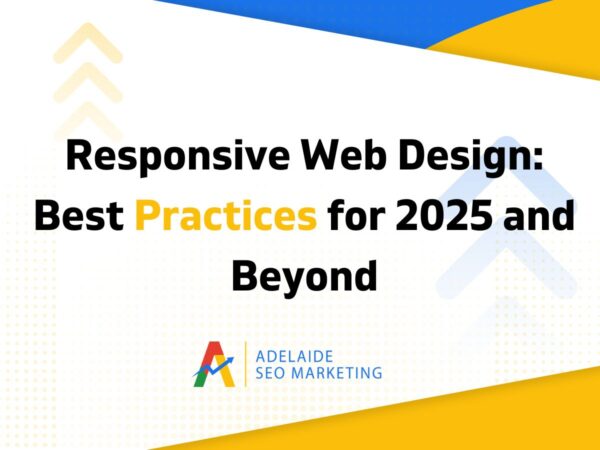 Responsive Web Design: Best Practices for 2025 and Beyond

ADELAIDE
SEO MARKETING